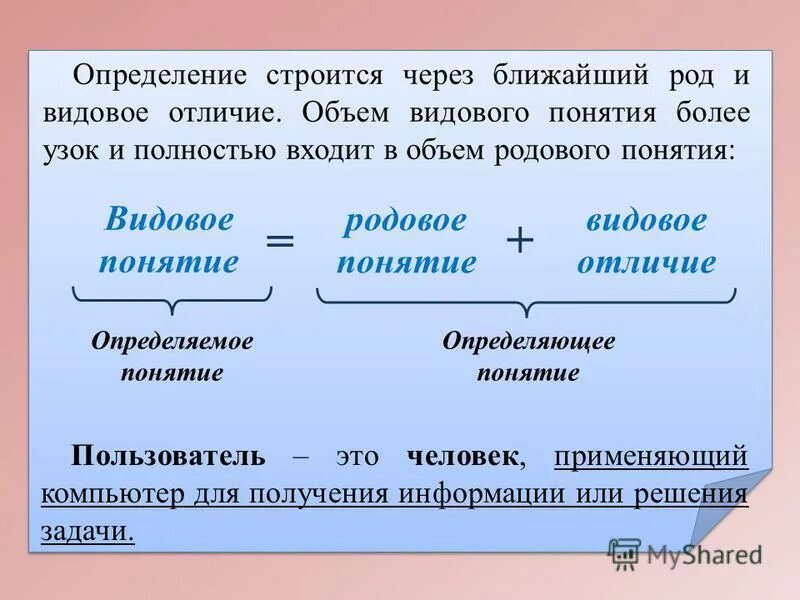 Определение строится через ближайший род и видовое отличие. Объем видового понятия более узок и полностью входит в объем родового понятия:

Видовое понятие = родовое понятие + видовое отличие

Определяемое понятие

Определяющее понятие

Пользователь – это человек, применяющий компьютер для получения информации или решения задачи.

MyShared